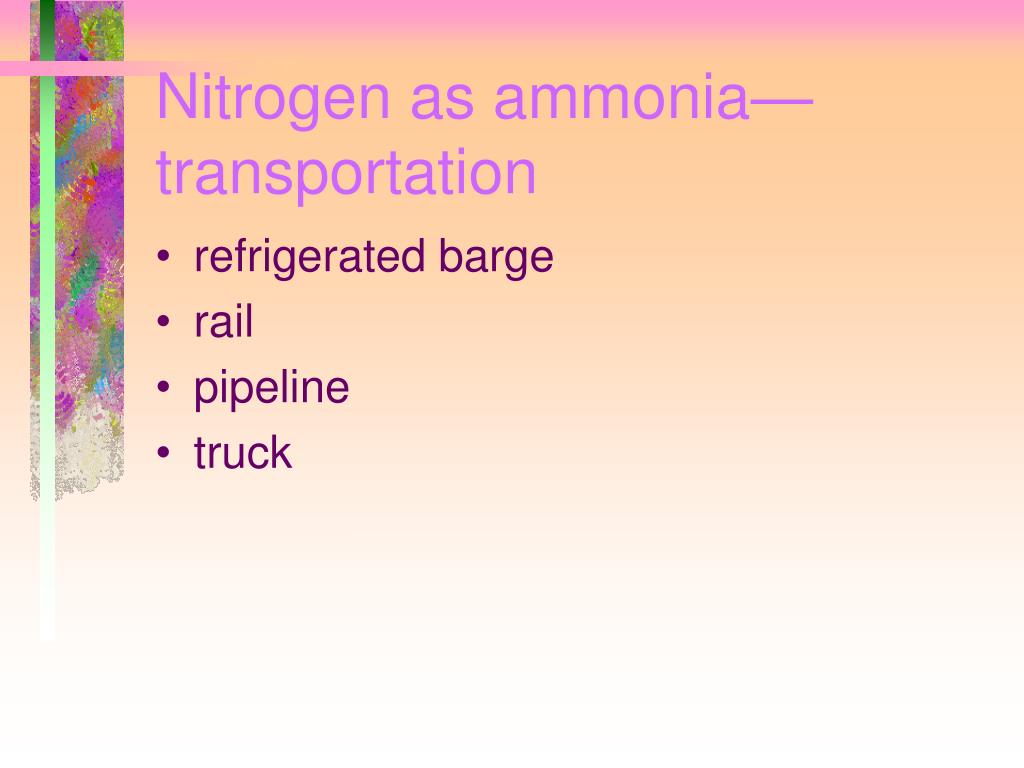 Nitrogen as ammonia—transportation

• refrigerated barge
• rail
• pipeline
• truck